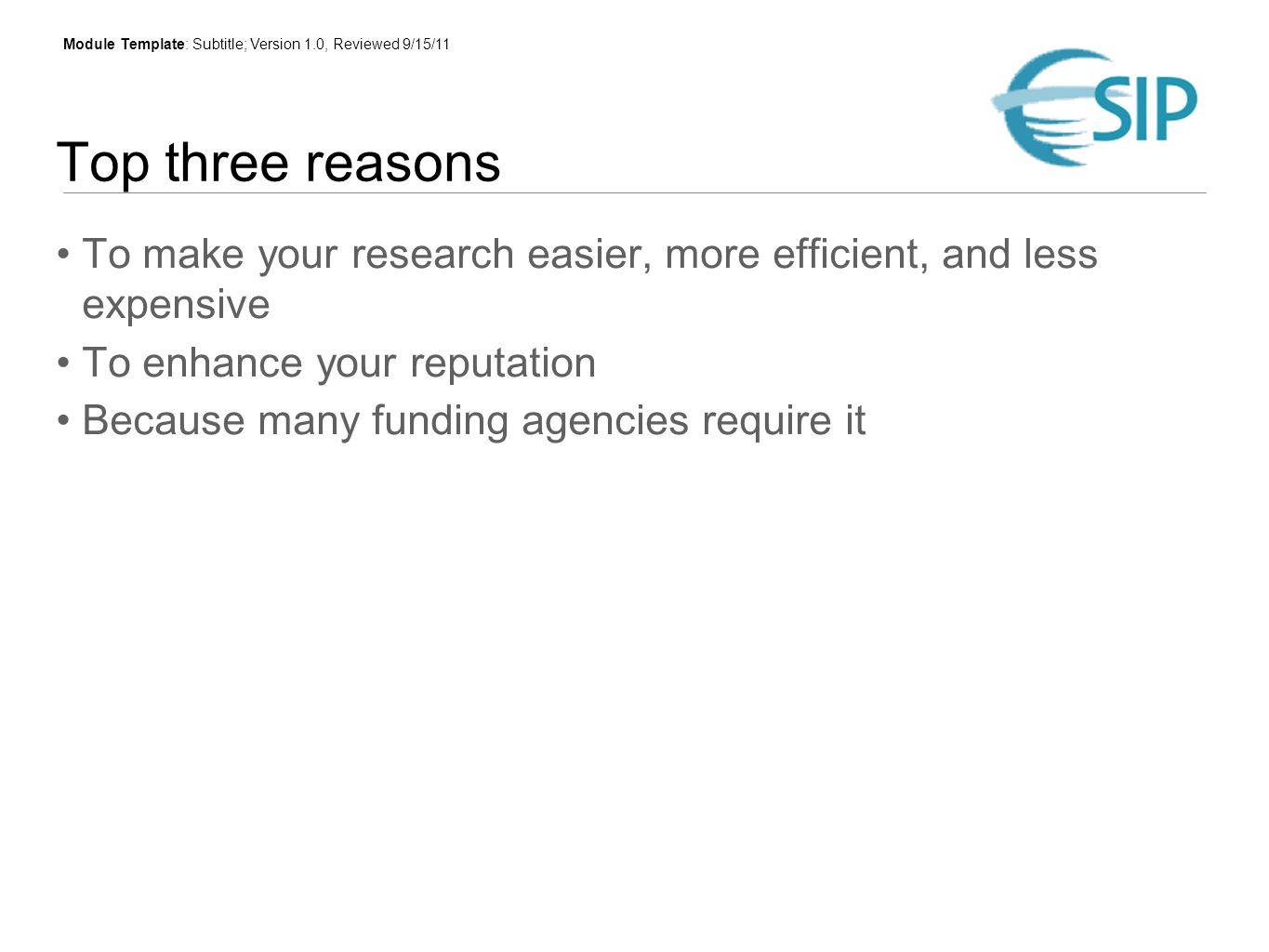 Module Template: Subtitle; Version 1.0, Reviewed 9/15/11

ESIP

Top three reasons

• To make your research easier, more efficient, and less expensive
• To enhance your reputation
• Because many funding agencies require it